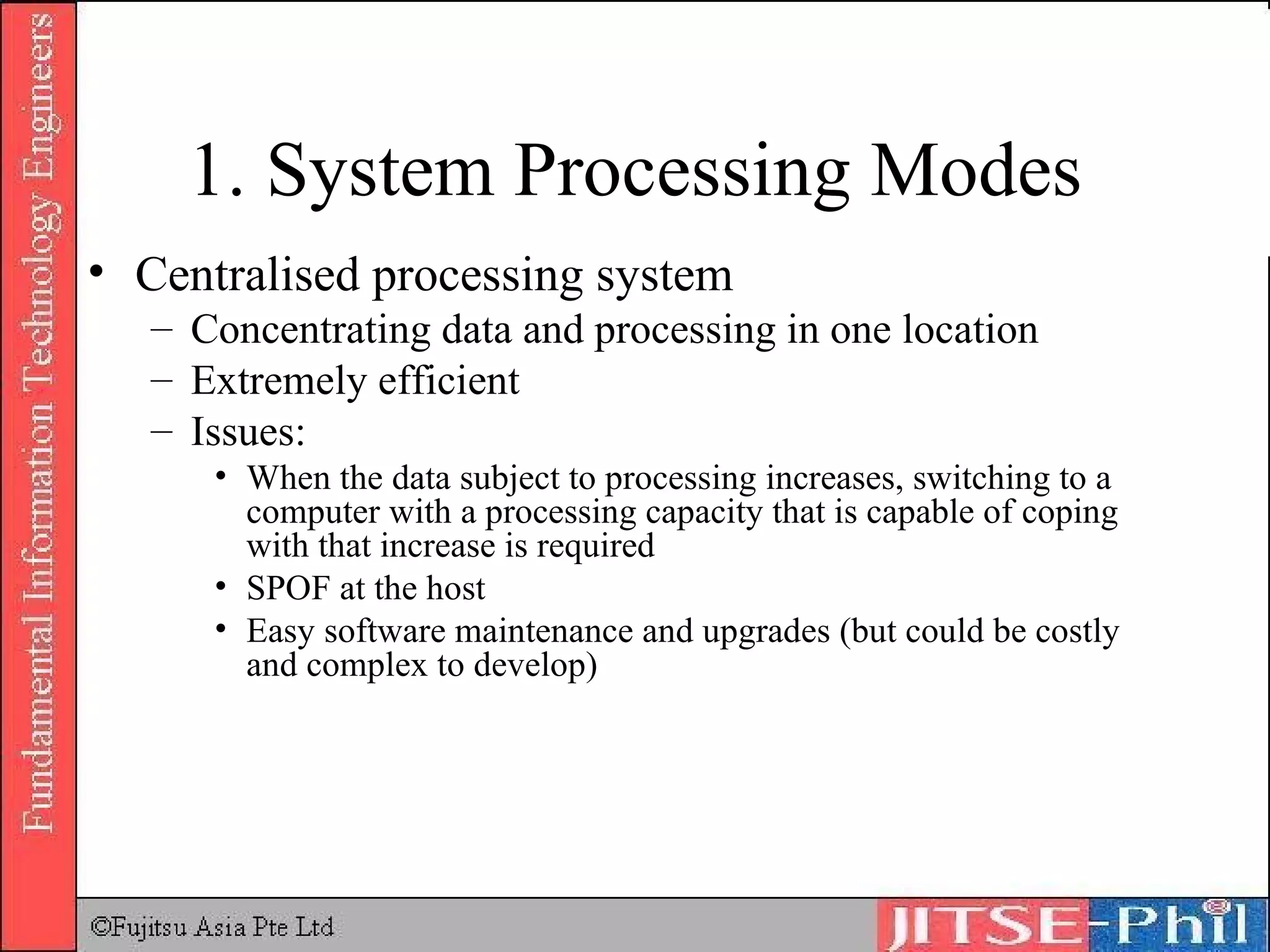 Fundamental Information Technology Engineers

1. System Processing Modes

• Centralised processing system
– Concentrating data and processing in one location
– Extremely efficient
– Issues:
• When the data subject to processing increases, switching to a computer with a processing capacity that is capable of coping with that increase is required
• SPOF at the host
• Easy software maintenance and upgrades (but could be costly and complex to develop)

©Fujitsu Asia Pte Ltd

JITSE-Phil